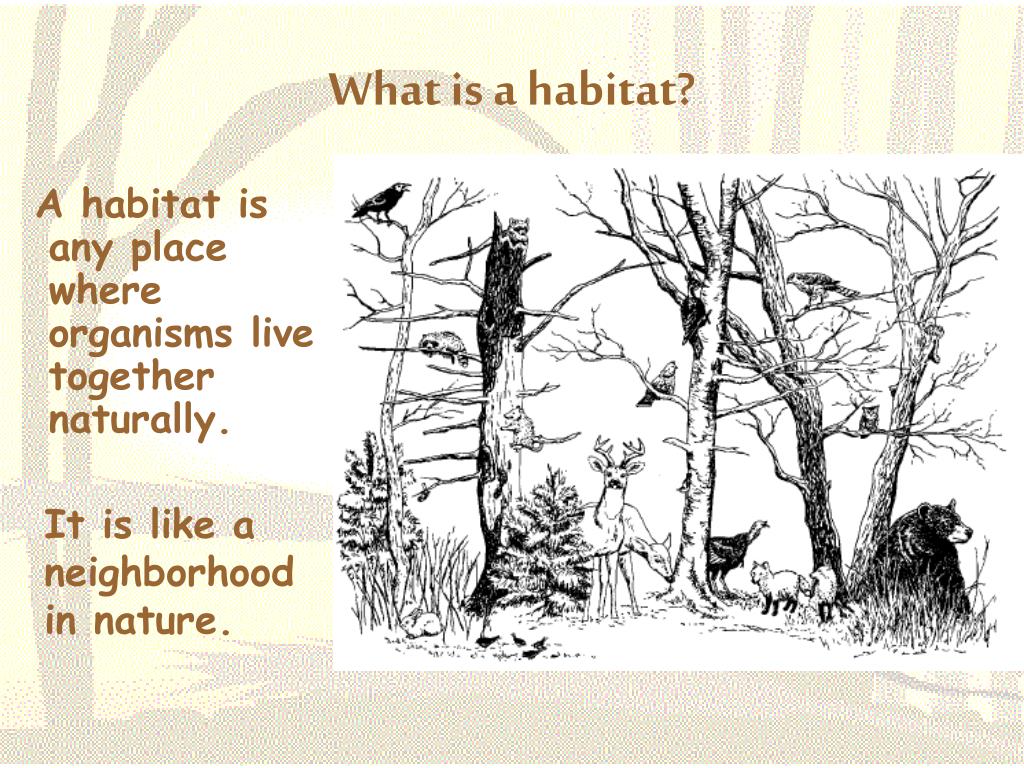 What is a habitat?

A habitat is any place where organisms live together naturally.

It is like a neighborhood in nature.